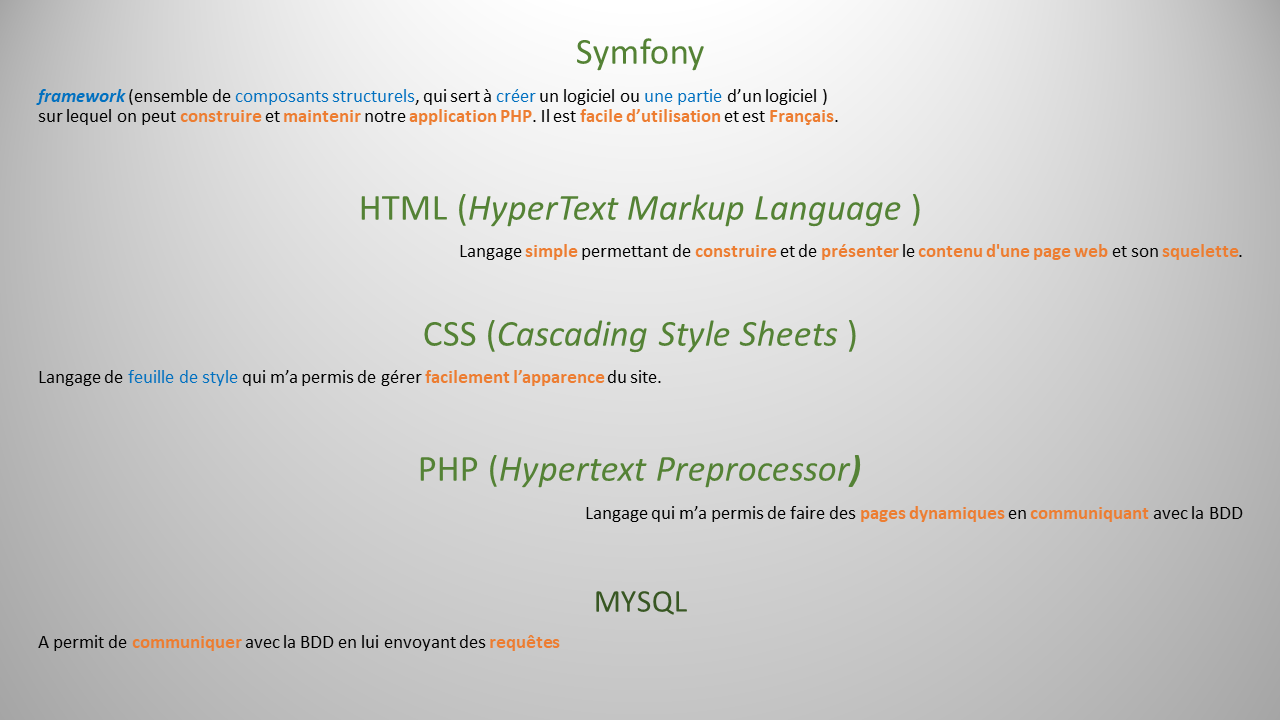 Symfony

framework (ensemble de composants structurels, qui sert à créer un logiciel ou une partie d'un logiciel ) sur lequel on peut construire et maintenir notre application PHP. Il est facile d'utilisation et est Français.

HTML (HyperText Markup Language )

Langage simple permettant de construire et de présenter le contenu d'une page web et son squelette.

CSS (Cascading Style Sheets )

Langage de feuille de style qui m'a permis de gérer facilement l'apparence du site.

PHP (Hypertext Preprocessor)

Langage qui m'a permis de faire des pages dynamiques en communiquant avec la BDD

MYSQL

A permit de communiquer avec la BDD en lui envoyant des requêtes